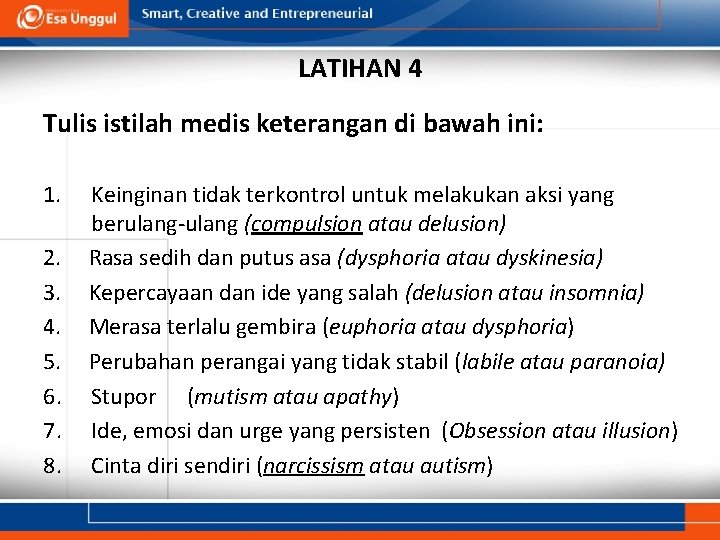 Esa Unggul Smart, Creative and Entrepreneurial

LATIHAN 4

Tulis istilah medis keterangan di bawah ini:

1. Keinginan tidak terkontrol untuk melakukan aksi yang berulang-ulang (compulsion atau delusion)
2. Rasa sedih dan putus asa (dysphoria atau dyskinesia)
3. Kepercayaan dan ide yang salah (delusion atau insomnia)
4. Merasa terlalu gembira (euphoria atau dysphoria)
5. Perubahan perangai yang tidak stabil (labile atau paranoia)
6. Stupor (mutism atau apathy)
7. Ide, emosi dan urge yang persisten (Obsession atau illusion)
8. Cinta diri sendiri (narcissism atau autism)